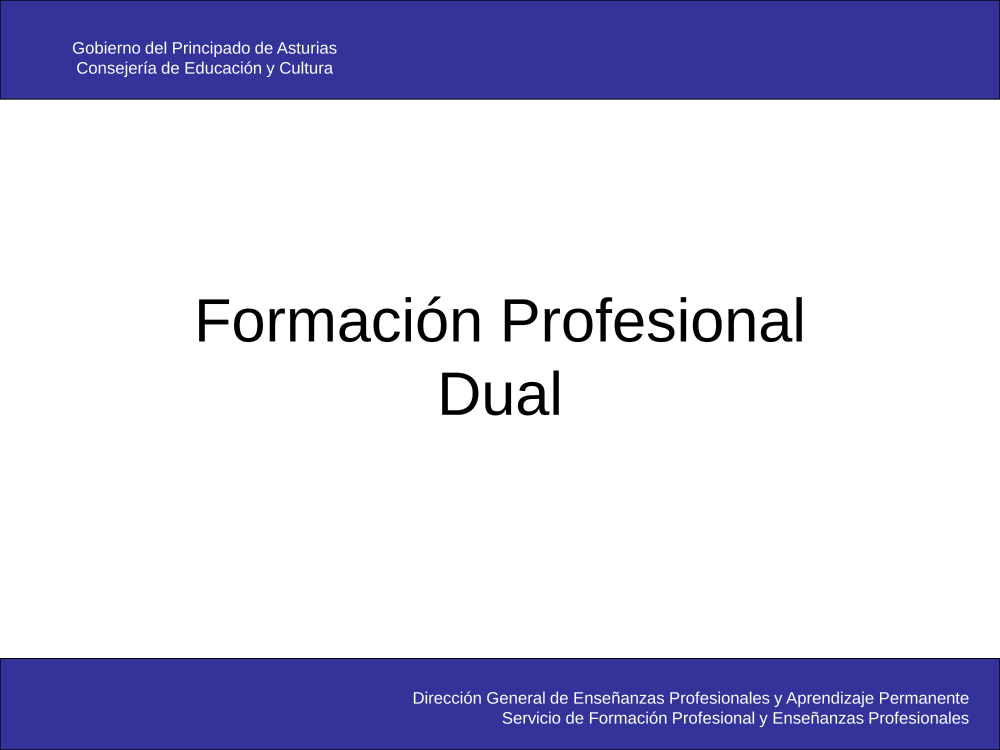 Gobierno del Principado de Asturias
Consejería de Educación y Cultura

Formación Profesional
Dual

Dirección General de Enseñanzas Profesionales y Aprendizaje Permanente
Servicio de Formación Profesional y Enseñanzas Profesionales